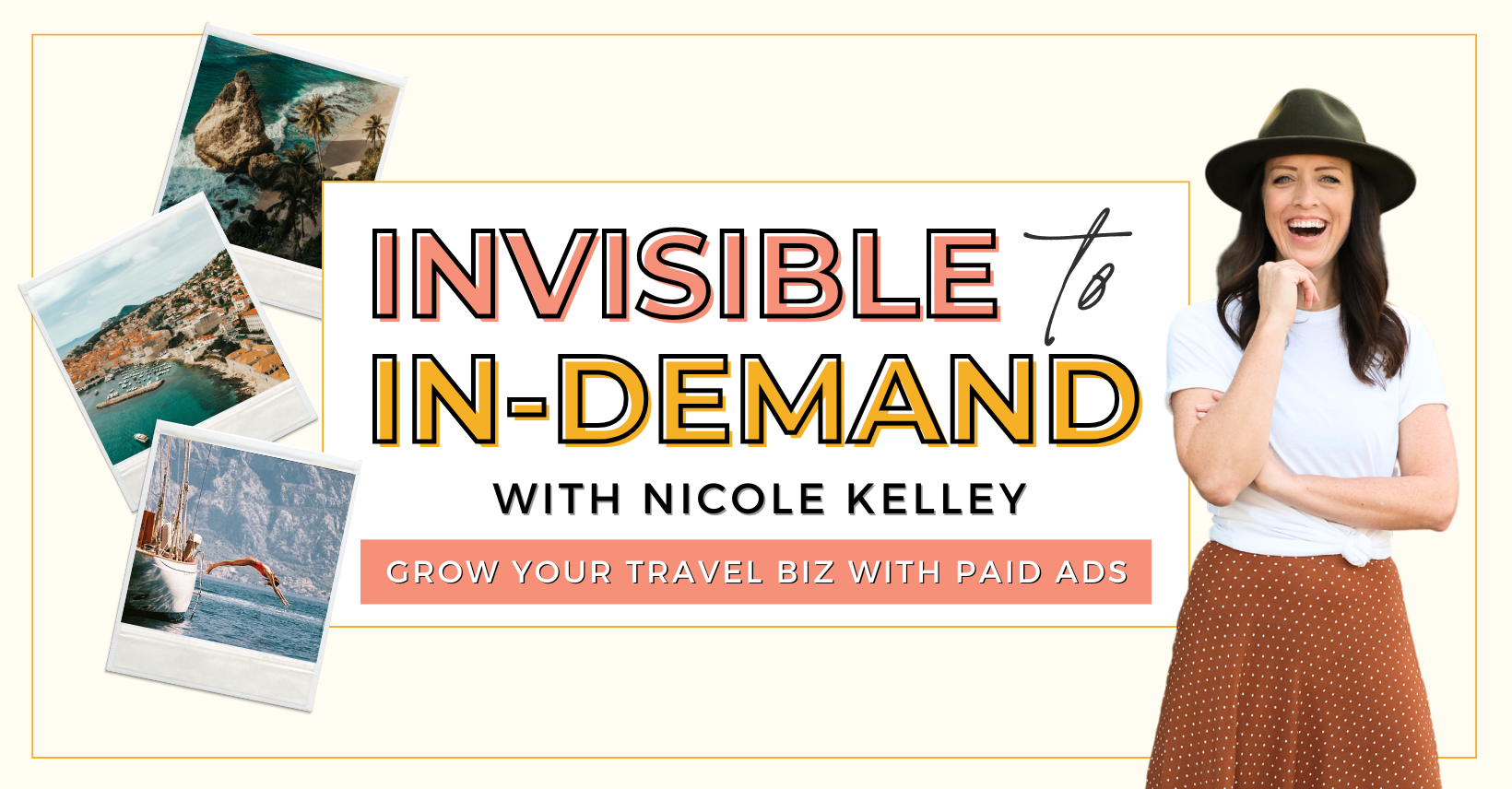 INVISIBLE to IN-DEMAND

WITH NICOLE KELLEY

GROW YOUR TRAVEL BIZ WITH PAID ADS